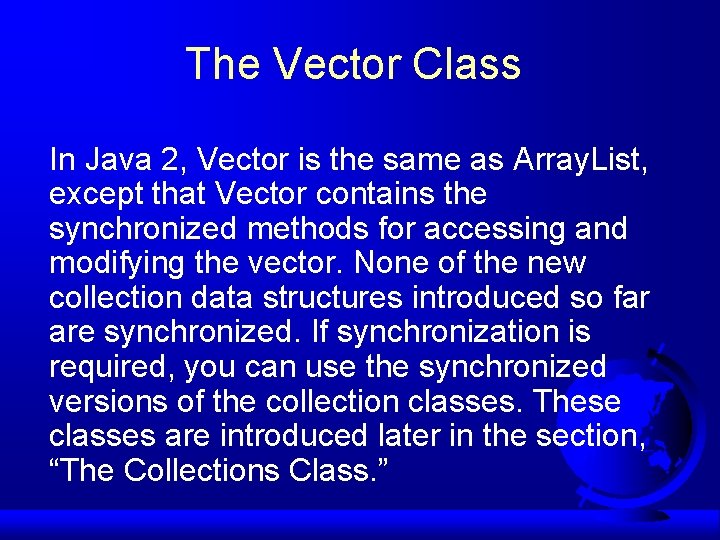 The Vector Class

In Java 2, Vector is the same as ArrayList, except that Vector contains the synchronized methods for accessing and modifying the vector. None of the new collection data structures introduced so far are synchronized. If synchronization is required, you can use the synchronized versions of the collection classes. These classes are introduced later in the section, “The Collections Class.”